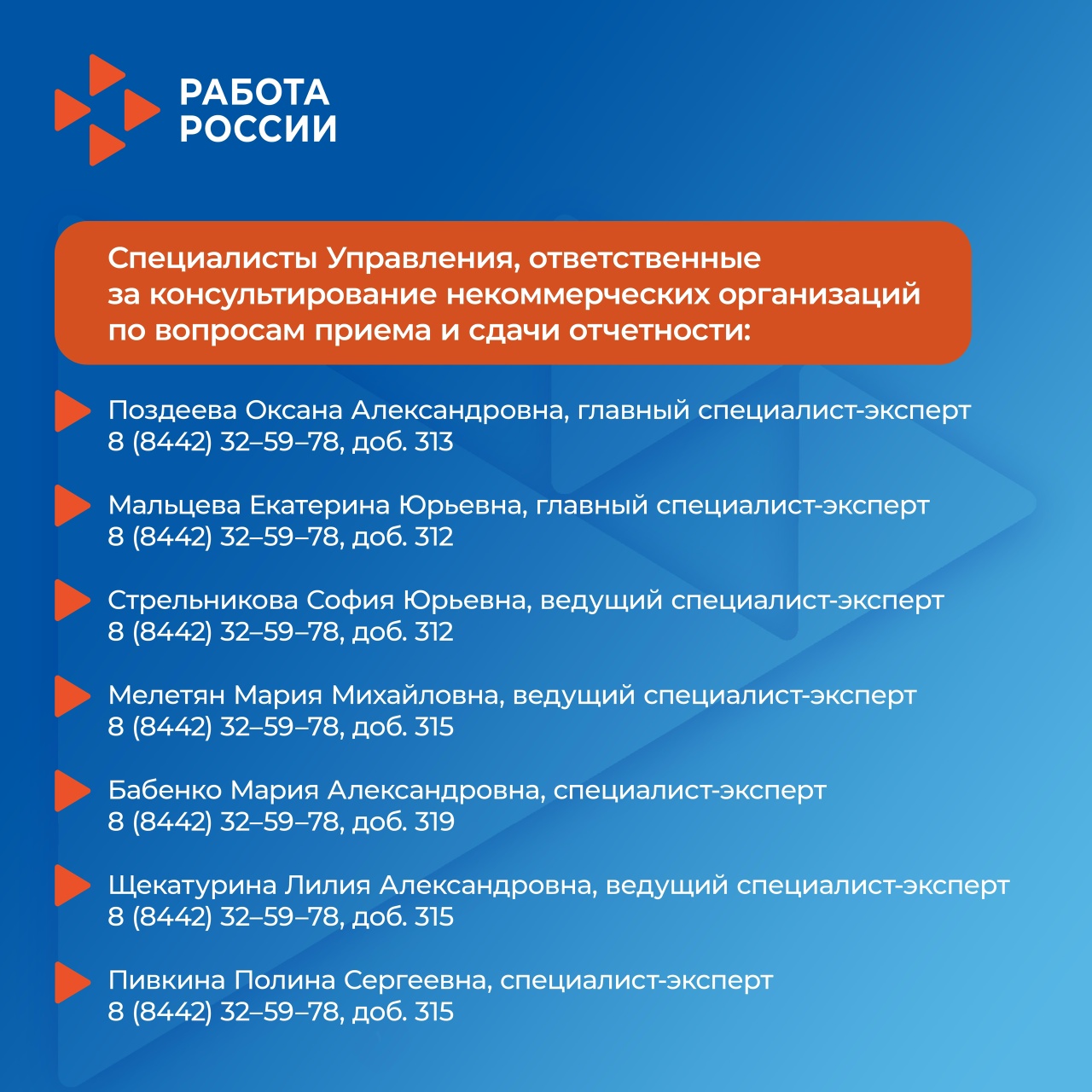 РАБОТА РОССИИ

Специалисты Управления, ответственные за консультирование некоммерческих организаций по вопросам приема и сдачи отчетности:

Поздеева Оксана Александровна, главный специалист-эксперт
8 (8442) 32–59–78, доб. 313

Мальцева Екатерина Юрьевна, главный специалист-эксперт
8 (8442) 32–59–78, доб. 312

Стрельникова София Юрьевна, ведущий специалист-эксперт
8 (8442) 32–59–78, доб. 312

Мелетян Мария Михайловна, ведущий специалист-эксперт
8 (8442) 32–59–78, доб. 315

Бабенко Мария Александровна, специалист-эксперт
8 (8442) 32–59–78, доб. 319

Щекатурина Лилия Александровна, ведущий специалист-эксперт
8 (8442) 32–59–78, доб. 315

Пивкина Полина Сергеевна, специалист-эксперт
8 (8442) 32–59–78, доб. 315